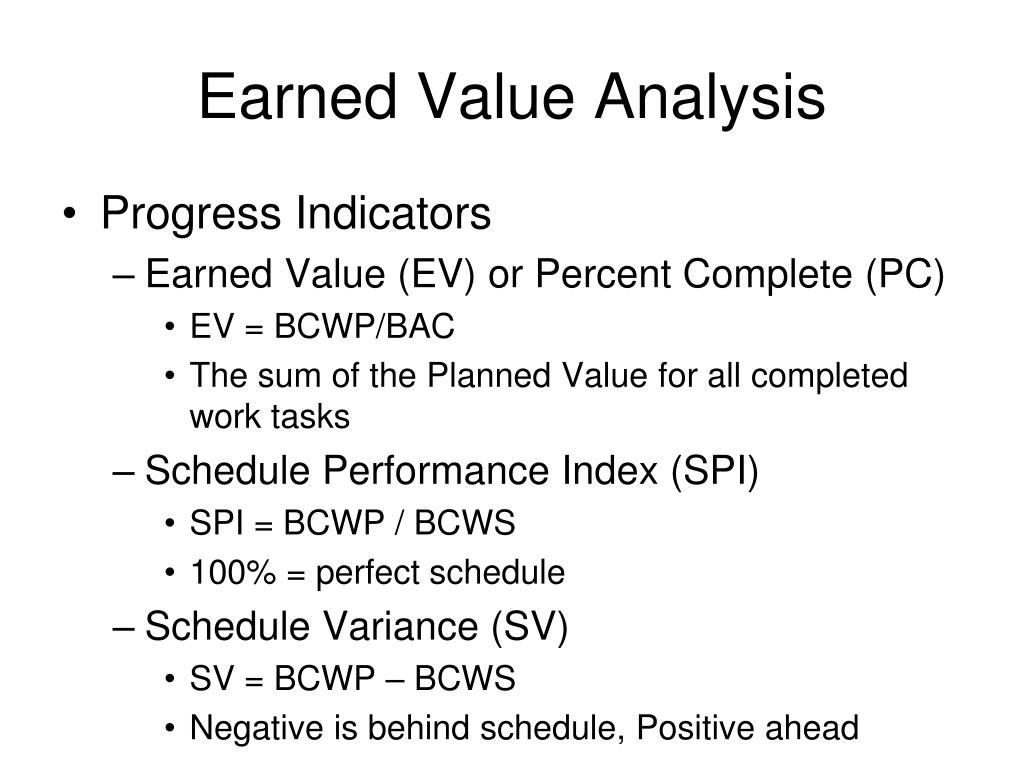 Earned Value Analysis

• Progress Indicators
– Earned Value (EV) or Percent Complete (PC)
• EV = BCWP/BAC
• The sum of the Planned Value for all completed work tasks
– Schedule Performance Index (SPI)
• SPI = BCWP / BCWS
• 100% = perfect schedule
– Schedule Variance (SV)
• SV = BCWP – BCWS
• Negative is behind schedule, Positive ahead